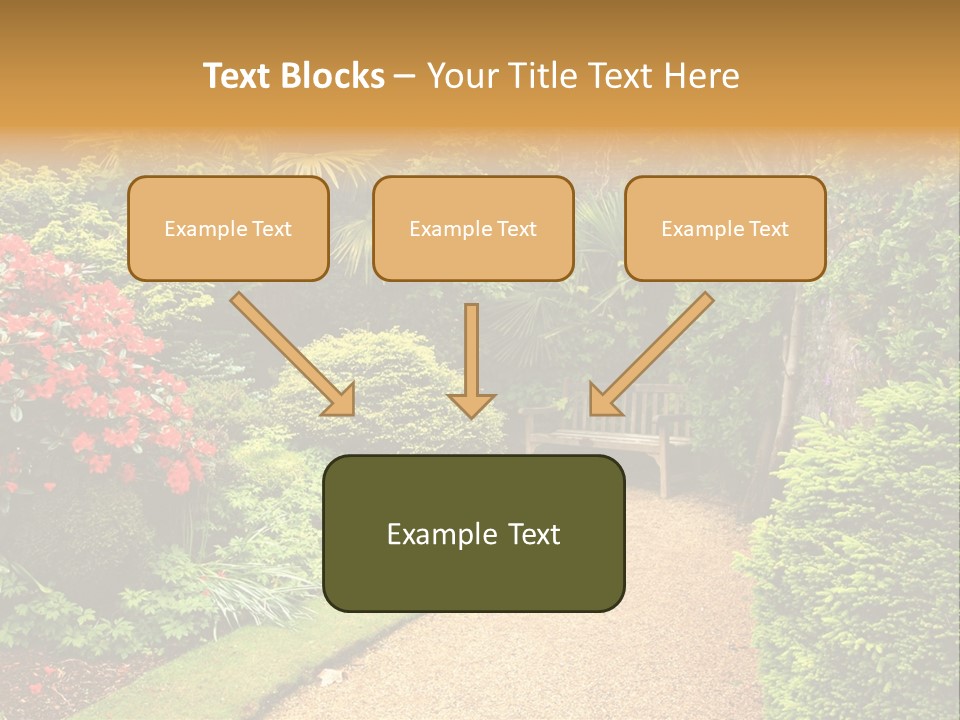 Text Blocks – Your Title Text Here

Example Text

Example Text

Example Text

Example Text